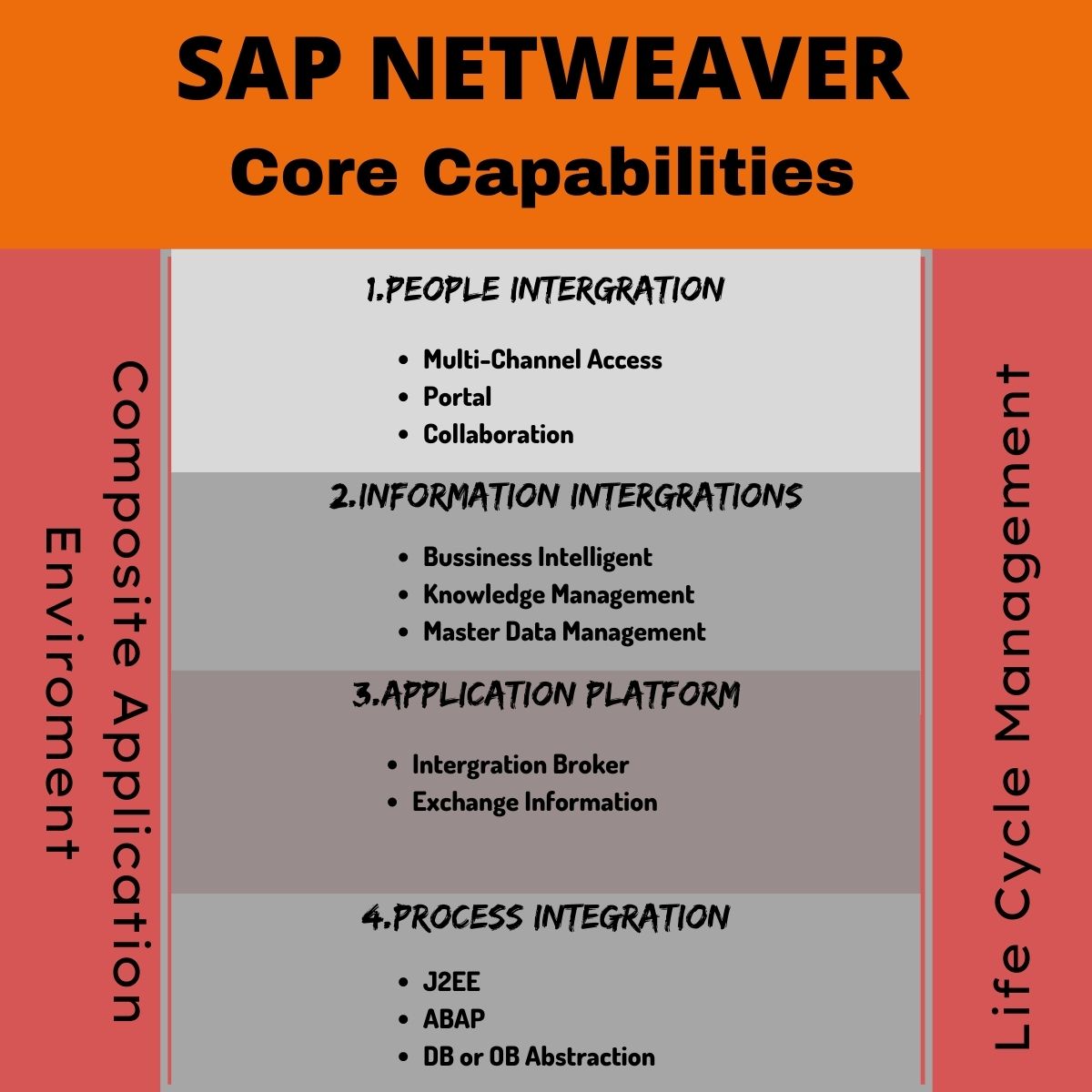 SAP NETWEAVER
Core Capabilities

Composite Application Enviroment

1.PEOPLE INTERGRATION

- Multi-Channel Access
- Portal
- Collaboration

2.INFORMATION INTERGRATIONS

- Bussiness Intelligent
- Knowledge Management
- Master Data Management

3.APPLICATION PLATFORM

- Intergration Broker
- Exchange Information

4.PROCESS INTEGRATION

- J2EE
- ABAP
- DB or OB Abstraction

Life Cycle Management